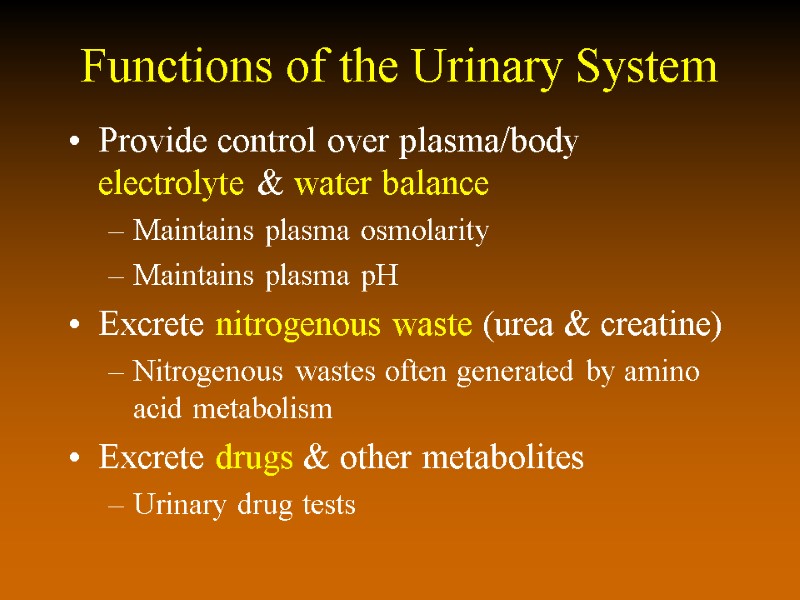 Functions of the Urinary System

• Provide control over plasma/body electrolyte & water balance
– Maintains plasma osmolarity
– Maintains plasma pH

• Excrete nitrogenous waste (urea & creatine)
– Nitrogenous wastes often generated by amino acid metabolism

• Excrete drugs & other metabolites
– Urinary drug tests